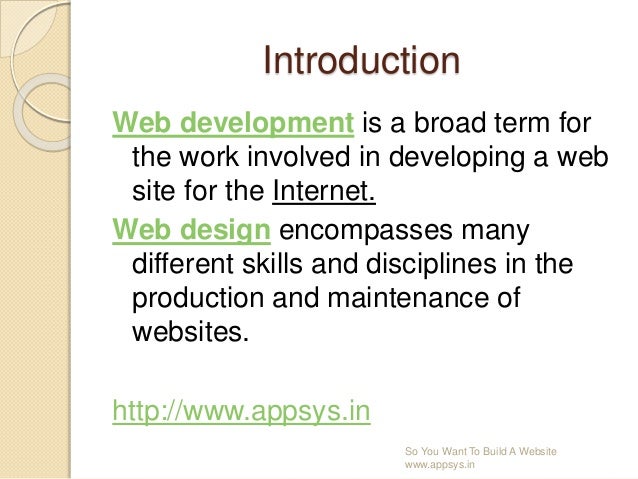 Introduction

Web development is a broad term for the work involved in developing a web site for the Internet.

Web design encompasses many different skills and disciplines in the production and maintenance of websites.

http://www.appsys.in

So You Want To Build A Website
www.appsys.in